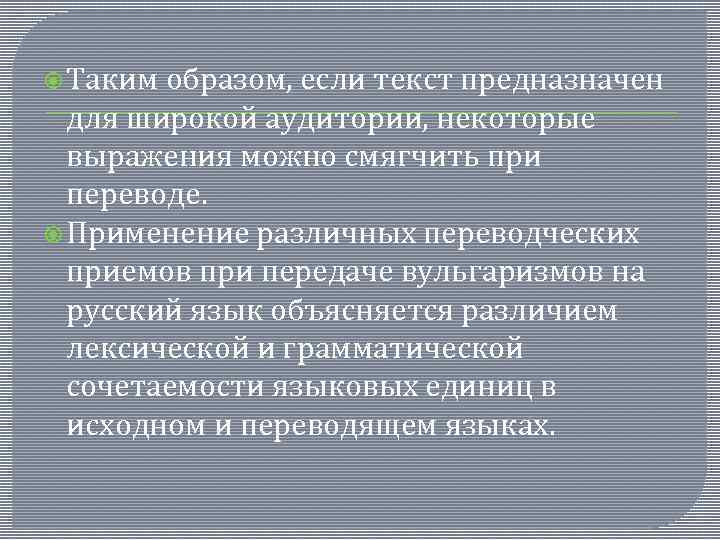 Таким образом, если текст предназначен для широкой аудитории, некоторые выражения можно смягчить при переводе.

Применение различных переводческих приемов при передаче вульгаризмов на русский язык объясняется различием лексической и грамматической сочетаемости языковых единиц в исходном и переводящем языках.